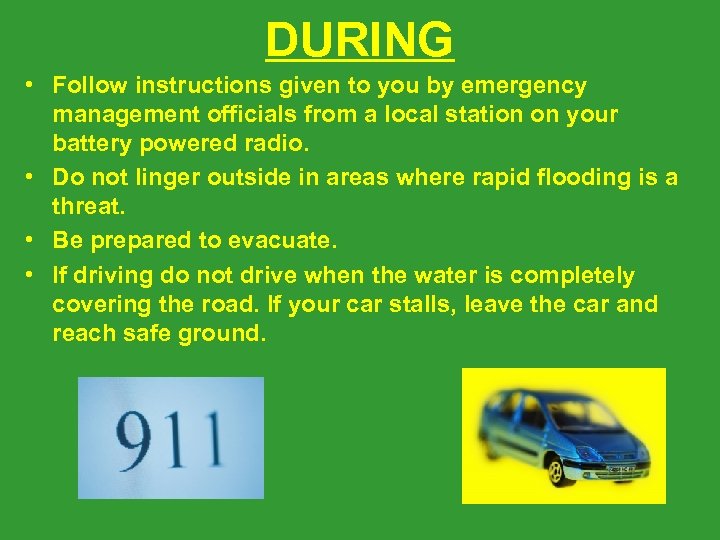 DURING

• Follow instructions given to you by emergency management officials from a local station on your battery powered radio.
• Do not linger outside in areas where rapid flooding is a threat.
• Be prepared to evacuate.
• If driving do not drive when the water is completely covering the road. If your car stalls, leave the car and reach safe ground.

911